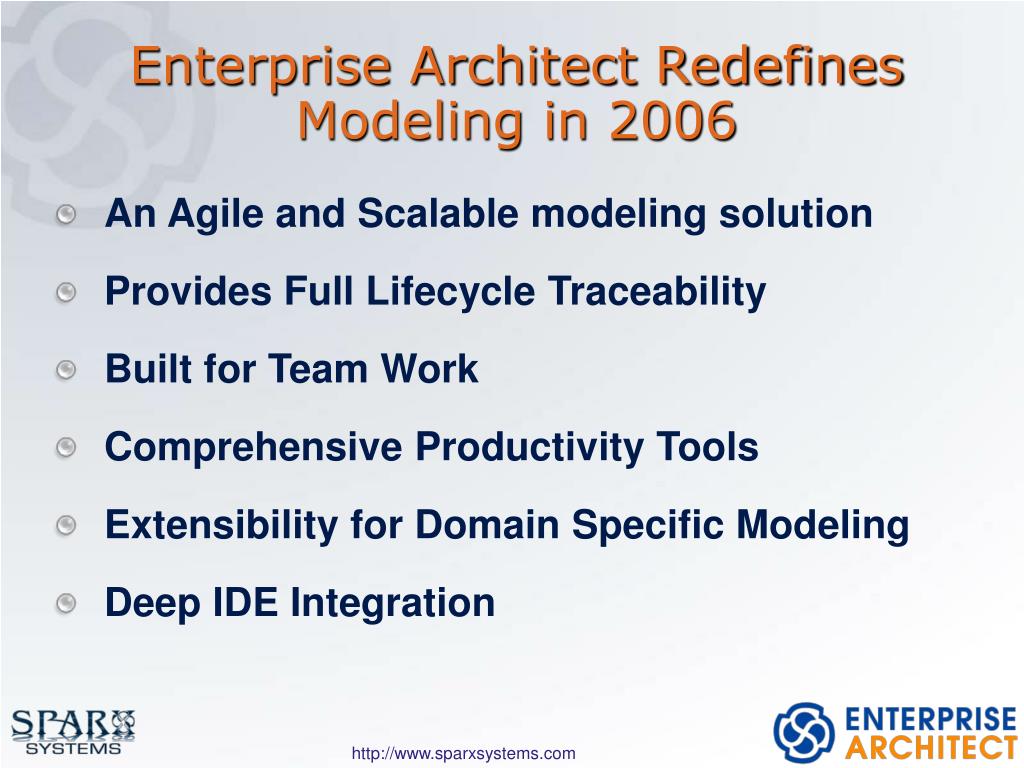 Enterprise Architect Redefines Modeling in 2006

An Agile and Scalable modeling solution

Provides Full Lifecycle Traceability

Built for Team Work

Comprehensive Productivity Tools

Extensibility for Domain Specific Modeling

Deep IDE Integration

SPARX SYSTEMS

http://www.sparxsystems.com

ENTERPRISE ARCHITECT